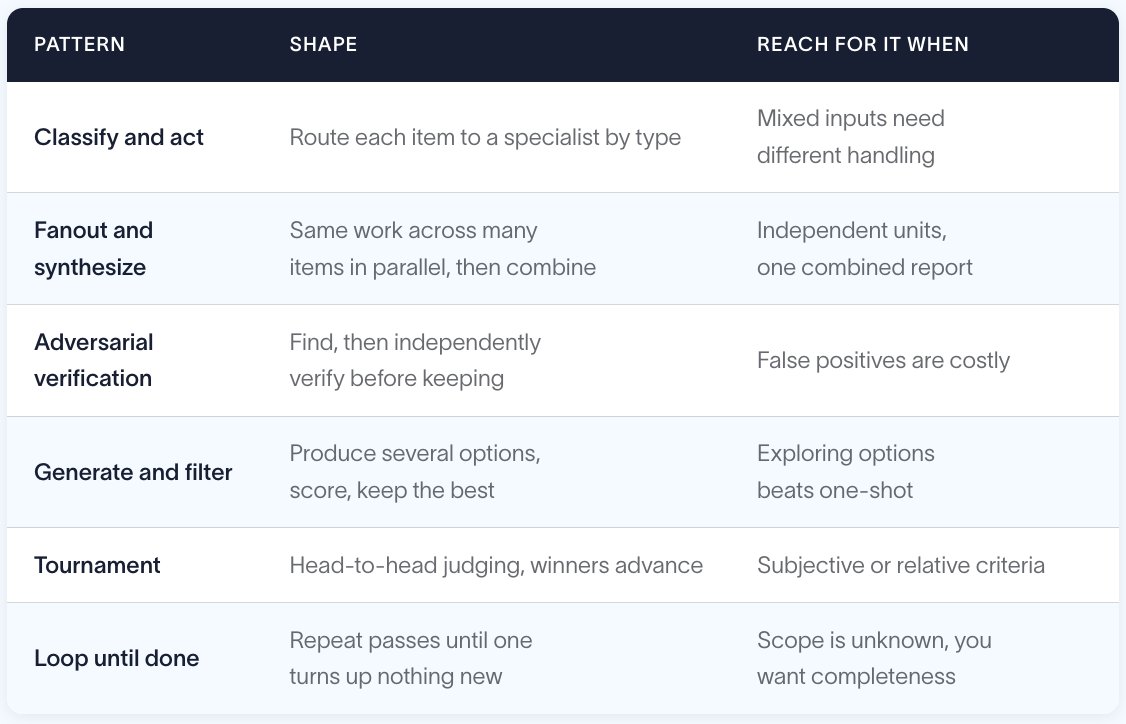 | PATTERN | SHAPE | REACH FOR IT WHEN |
|---|---|---|
| Classify and act | Route each item to a specialist by type | Mixed inputs need different handling |
| Fanout and synthesize | Same work across many items in parallel, then combine | Independent units, one combined report |
| Adversarial verification | Find, then independently verify before keeping | False positives are costly |
| Generate and filter | Produce several options, score, keep the best | Exploring options beats one-shot |
| Tournament | Head-to-head judging, winners advance | Subjective or relative criteria |
| Loop until done | Repeat passes until one turns up nothing new | Scope is unknown, you want completeness |